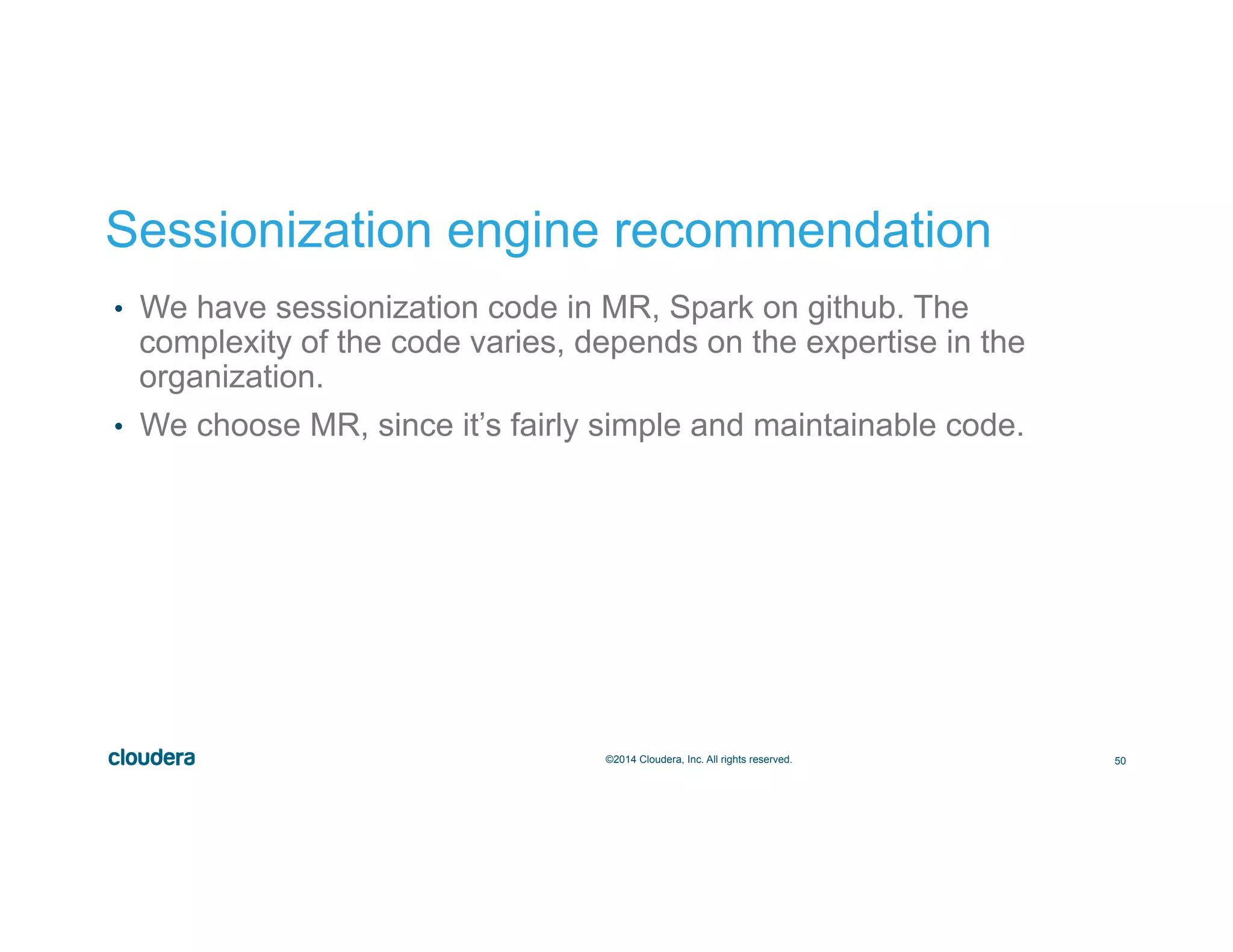 Sessionization engine recommendation

• We have sessionization code in MR, Spark on github. The complexity of the code varies, depends on the expertise in the organization.

• We choose MR, since it’s fairly simple and maintainable code.

cloudera

©2014 Cloudera, Inc. All rights reserved.

50